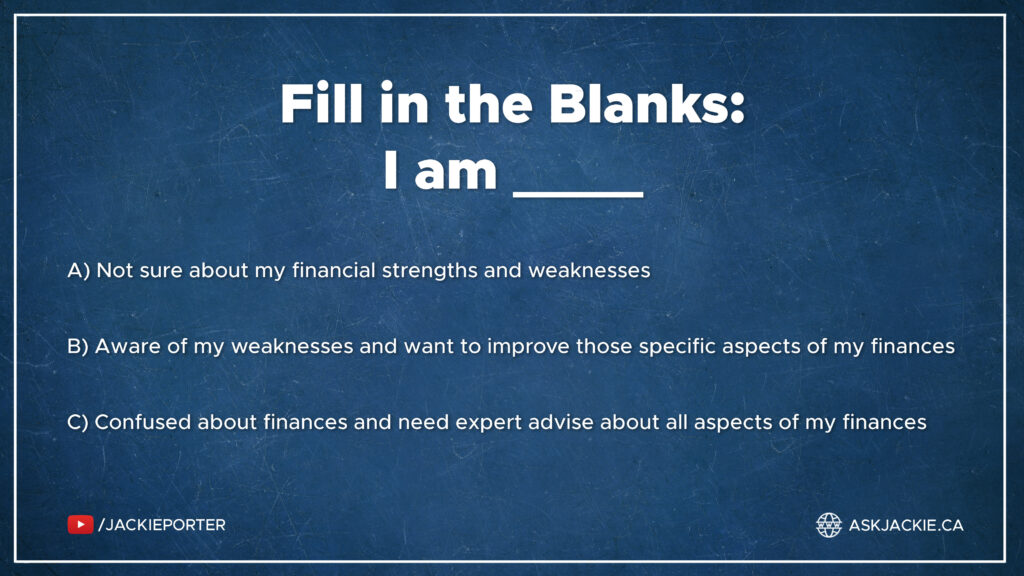 Fill in the Blanks:
I am _____

A) Not sure about my financial strengths and weaknesses

B) Aware of my weaknesses and want to improve those specific aspects of my finances

C) Confused about finances and need expert advise about all aspects of my finances

/JACKIEPORTER

ASKJACKIE.CA